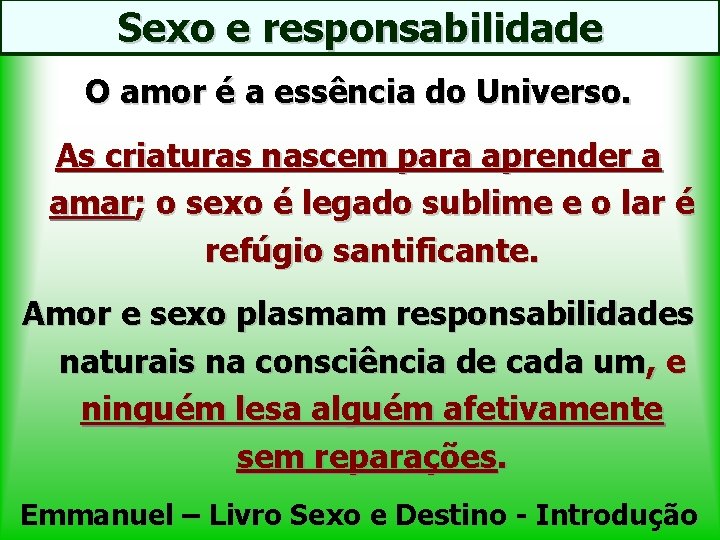 Sexo e responsabilidade

O amor é a essência do Universo.

As criaturas nascem para aprender a amar; o sexo é legado sublime e o lar é refúgio santificante.

Amor e sexo plasmam responsabilidades naturais na consciência de cada um, e ninguém lesa alguém afetivamente sem reparações.

Emmanuel – Livro Sexo e Destino - Introdução